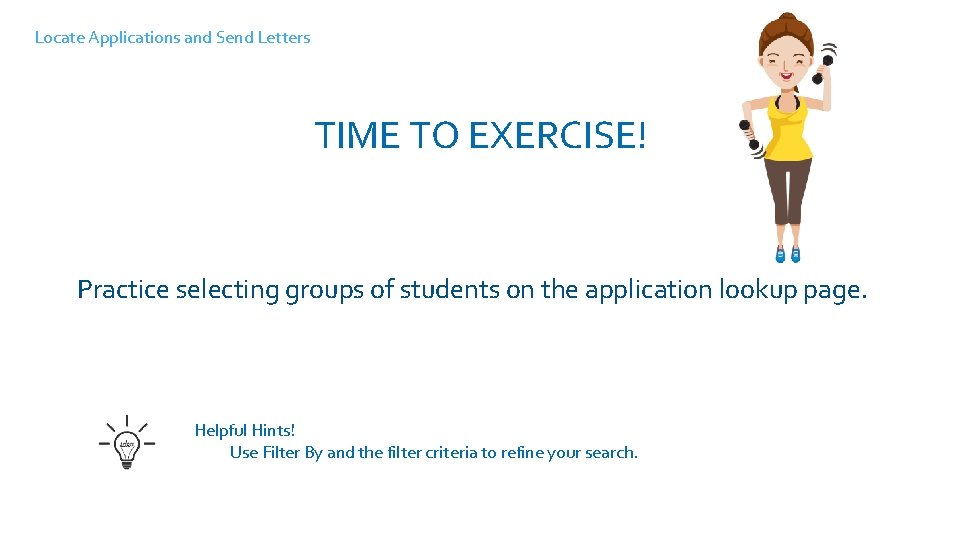 Locate Applications and Send Letters

TIME TO EXERCISE!

Practice selecting groups of students on the application lookup page.

idea

Helpful Hints!
Use Filter By and the filter criteria to refine your search.